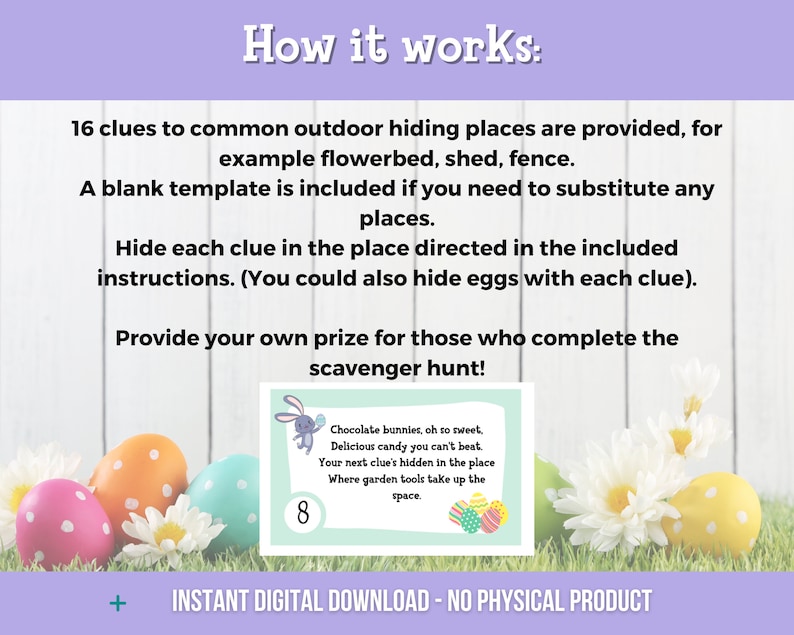 How it works:

16 clues to common outdoor hiding places are provided, for example flowerbed, shed, fence.
A blank template is included if you need to substitute any places.
Hide each clue in the place directed in the included instructions. (You could also hide eggs with each clue).

Provide your own prize for those who complete the scavenger hunt!

Chocolate bunnies, oh so sweet,
Delicious candy you can't beat.
Your next clue's hidden in the place
Where garden tools take up the space.

8

+ INSTANT DIGITAL DOWNLOAD - NO PHYSICAL PRODUCT